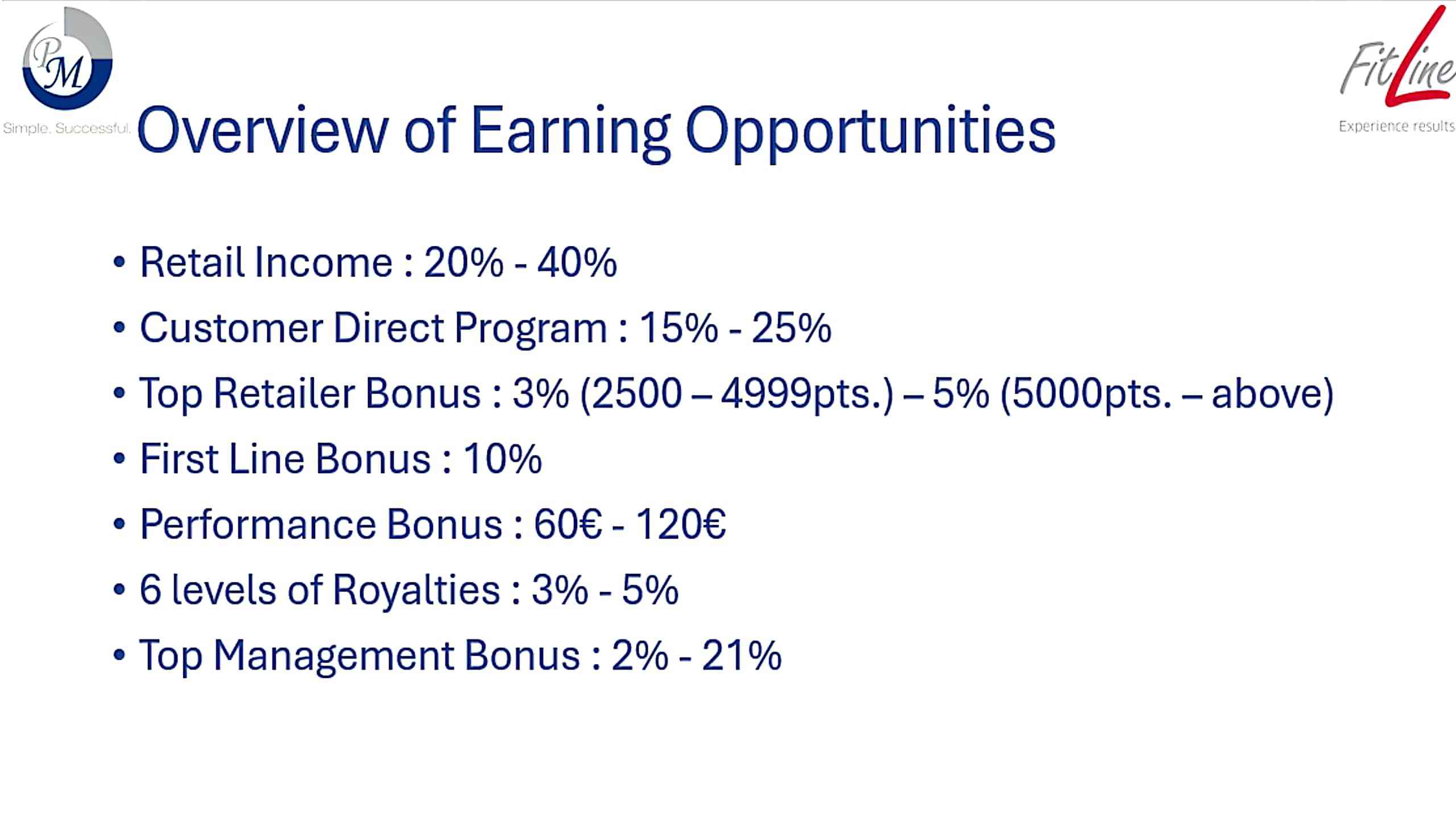 PM
Simple. Successful.

FitLine
Experience results

Overview of Earning Opportunities

• Retail Income : 20% - 40%
• Customer Direct Program : 15% - 25%
• Top Retailer Bonus : 3% (2500 – 4999pts.) – 5% (5000pts. – above)
• First Line Bonus : 10%
• Performance Bonus : 60€ - 120€
• 6 levels of Royalties : 3% - 5%
• Top Management Bonus : 2% - 21%